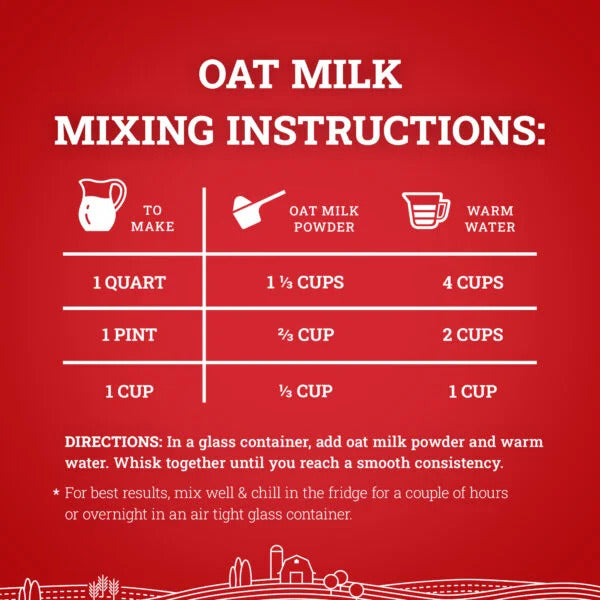 OAT MILK MIXING INSTRUCTIONS:

| TO MAKE | OAT MILK POWDER | WARM WATER |
|---|---|---|
| 1 QUART | 1 ⅓ CUPS | 4 CUPS |
| 1 PINT | ⅔ CUP | 2 CUPS |
| 1 CUP | ⅓ CUP | 1 CUP |

DIRECTIONS: In a glass container, add oat milk powder and warm water. Whisk together until you reach a smooth consistency.

* For best results, mix well & chill in the fridge for a couple of hours or overnight in an air tight glass container.